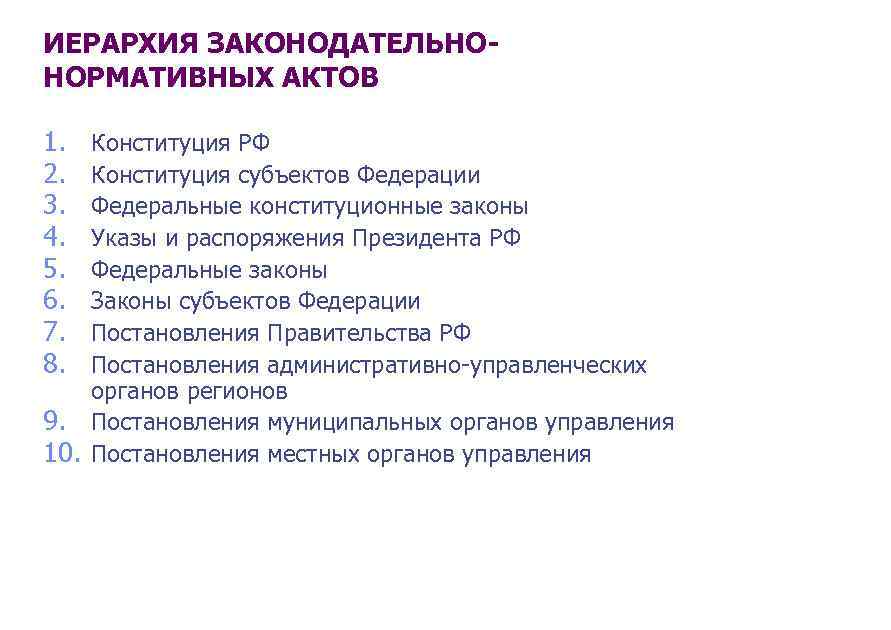 ИЕРАРХИЯ ЗАКОНОДАТЕЛЬНО-НОРМАТИВНЫХ АКТОВ

1. Конституция РФ
2. Конституция субъектов Федерации
3. Федеральные конституционные законы
4. Указы и распоряжения Президента РФ
5. Федеральные законы
6. Законы субъектов Федерации
7. Постановления Правительства РФ
8. Постановления административно-управленческих органов регионов
9. Постановления муниципальных органов управления
10. Постановления местных органов управления